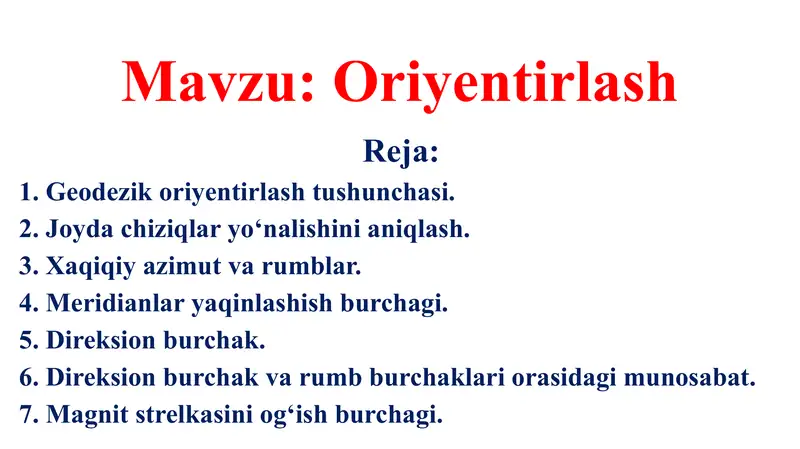 Mavzu: Oriyentirlash

Reja:

1. Geodezik oriyentirlash tushunchasi.
2. Joyda chiziqlar yo‘nalishini aniqlash.
3. Xaqiqiy azimut va rumblar.
4. Meridianlar yaqinlashish burchagi.
5. Direksion burchak.
6. Direksion burchak va rumb burchaklari orasidagi munosabat.
7. Magnit strelkasini og‘ish burchagi.